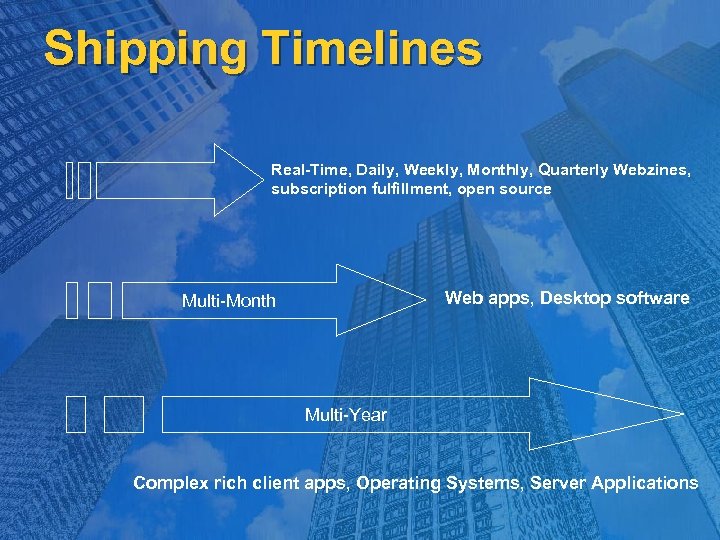 Shipping Timelines

Real-Time, Daily, Weekly, Monthly, Quarterly Webzines, subscription fulfillment, open source

Multi-Month

Web apps, Desktop software

Multi-Year

Complex rich client apps, Operating Systems, Server Applications